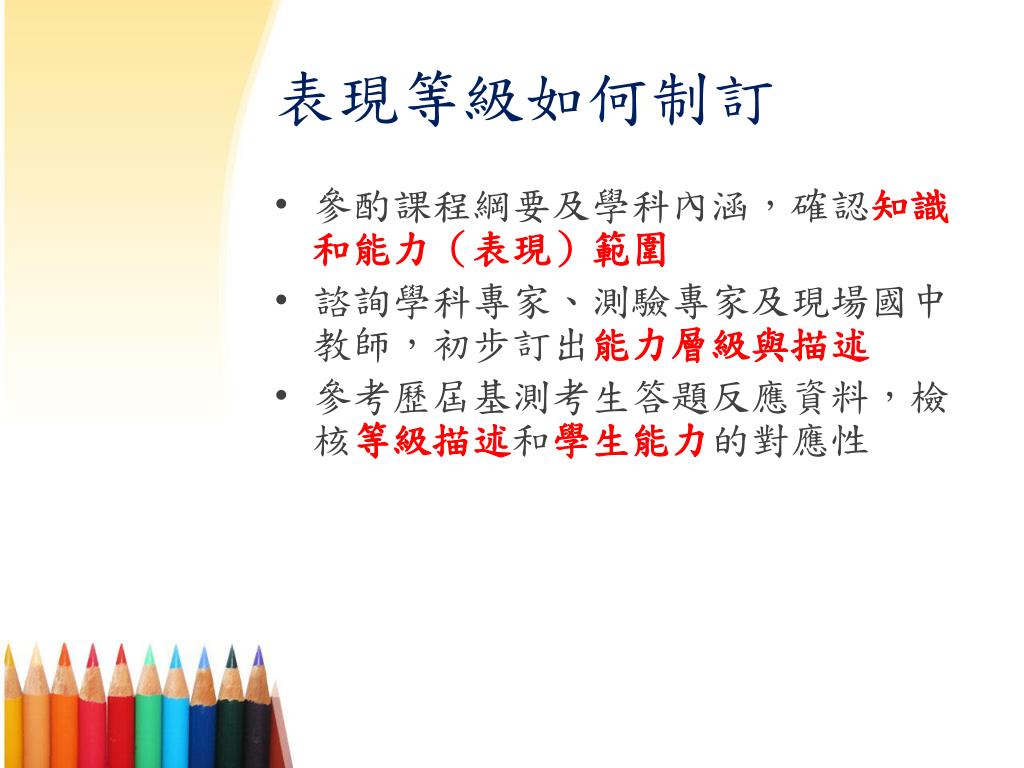 表現等級如何制訂

• 參酌課程綱要及學科內涵，確認知識和能力（表現）範圍
• 諮詢學科專家、測驗專家及現場國中教師，初步訂出能力層級與描述
• 參考歷屆基測考生答題反應資料，檢核等級描述和學生能力的對應性